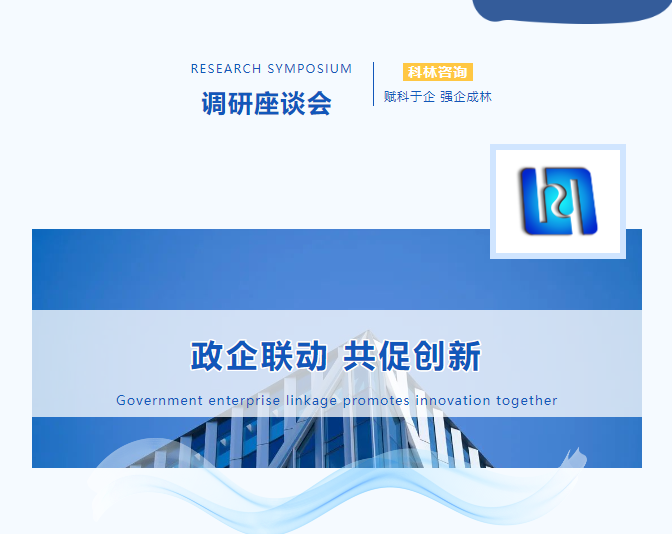 RESEARCH SYMPOSIUM
调研座谈会

科林咨询
赋科于企 强企成林

政企联动 共促创新
Government enterprise linkage promotes innovation together